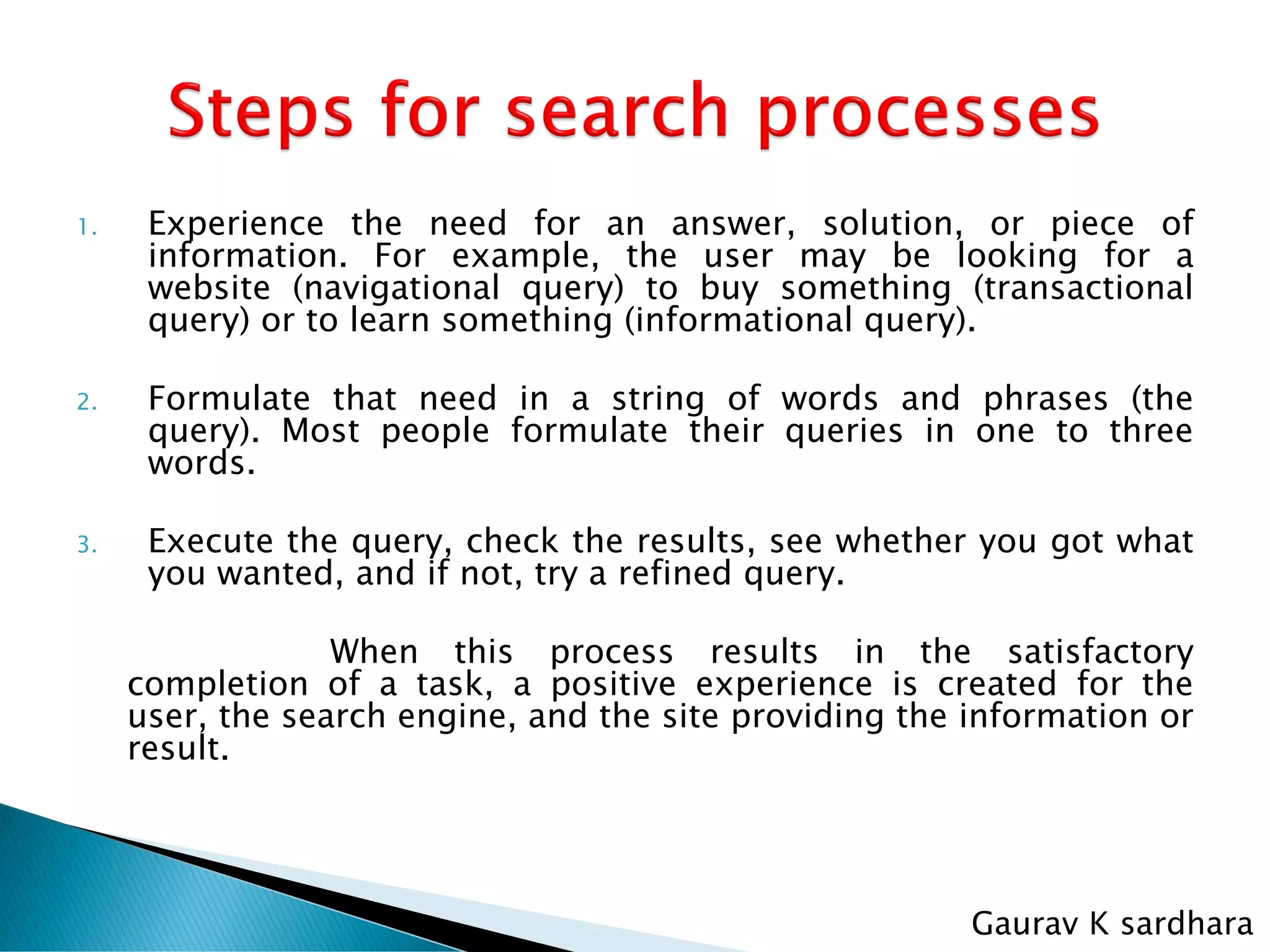 Steps for search processes

1. Experience the need for an answer, solution, or piece of information. For example, the user may be looking for a website (navigational query) to buy something (transactional query) or to learn something (informational query).

2. Formulate that need in a string of words and phrases (the query). Most people formulate their queries in one to three words.

3. Execute the query, check the results, see whether you got what you wanted, and if not, try a refined query.

When this process results in the satisfactory completion of a task, a positive experience is created for the user, the search engine, and the site providing the information or result.

Gaurav K sardhara